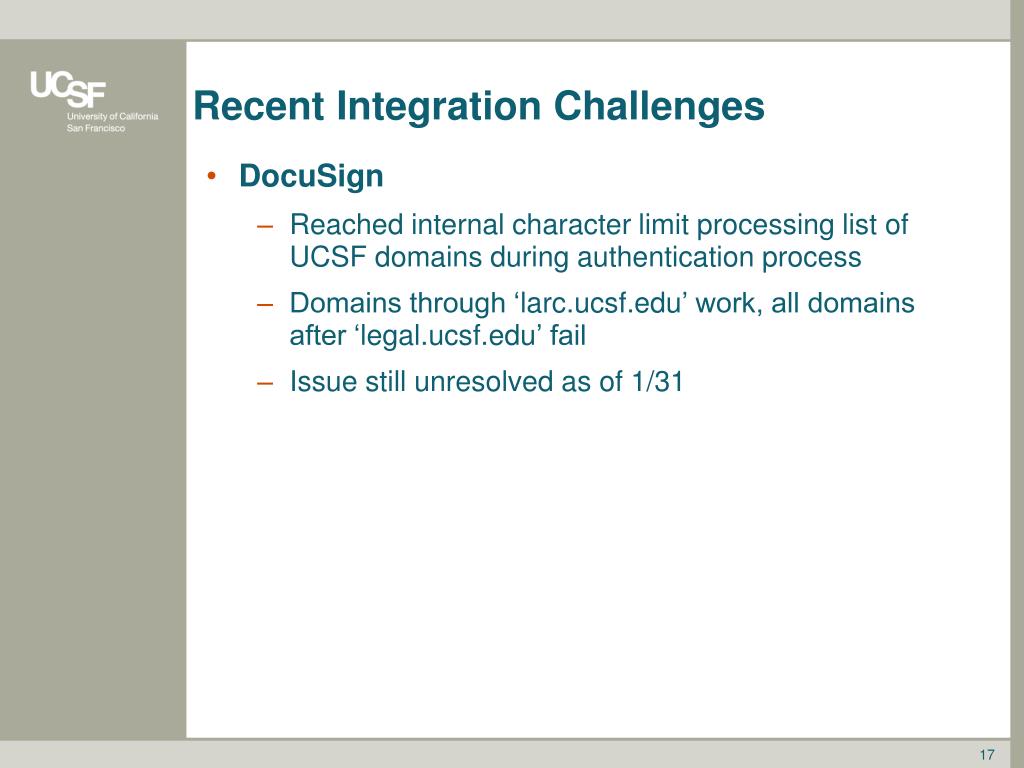 UCSF
University of California
San Francisco

Recent Integration Challenges

• DocuSign
– Reached internal character limit processing list of UCSF domains during authentication process
– Domains through ‘larc.ucsf.edu’ work, all domains after ‘legal.ucsf.edu’ fail
– Issue still unresolved as of 1/31

17